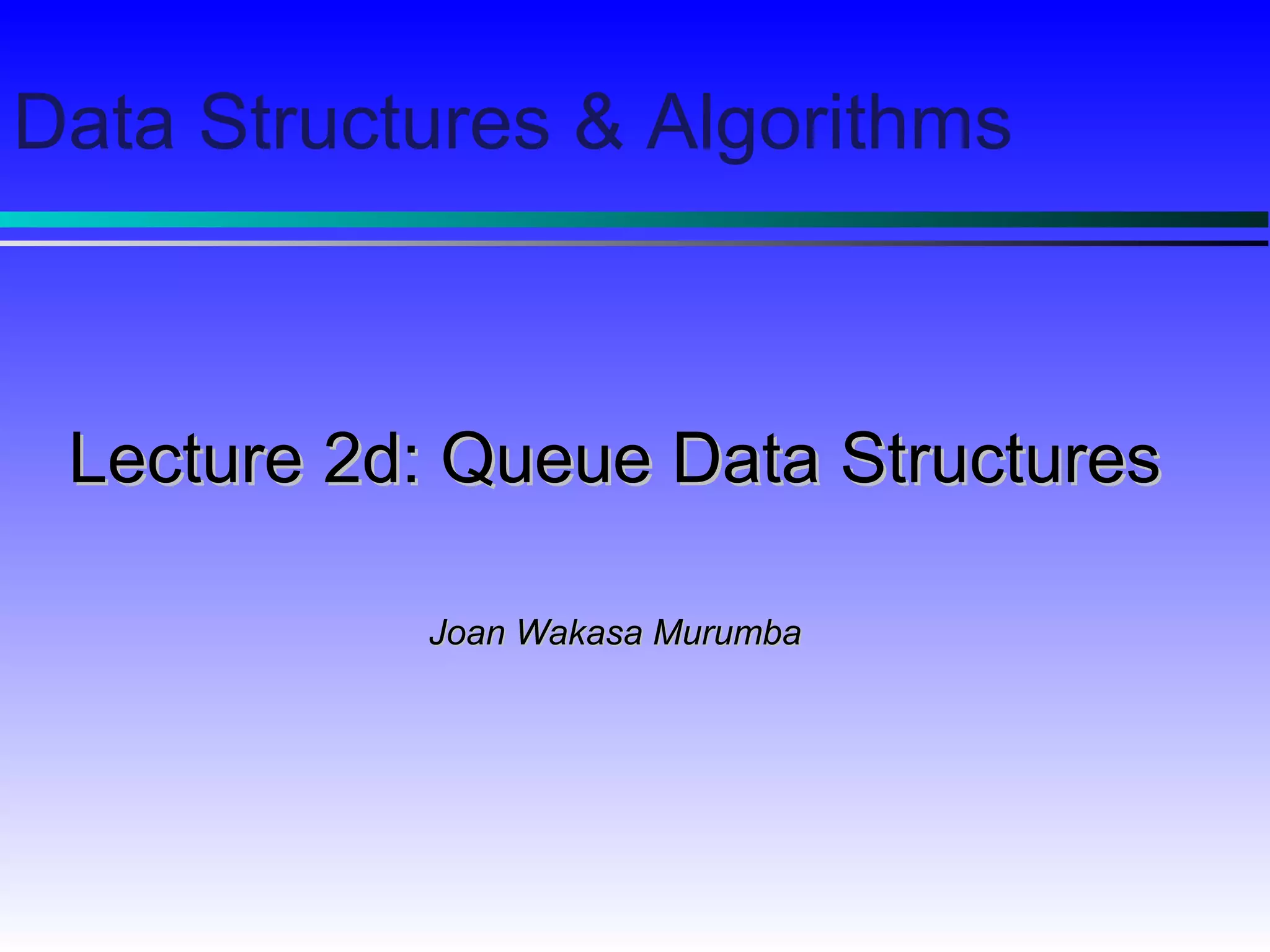 Data Structures & Algorithms

Lecture 2d: Queue Data Structures

Joan Wakasa Murumba